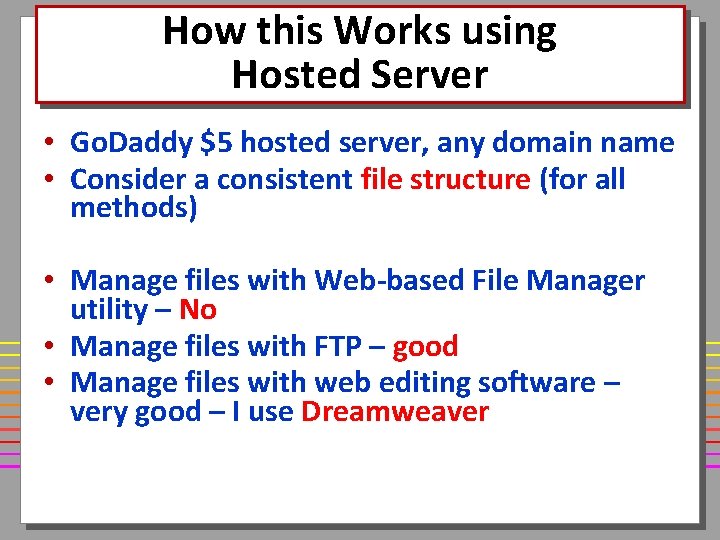 How this Works using Hosted Server

• GoDaddy \$5 hosted server, any domain name
• Consider a consistent file structure (for all methods)

• Manage files with Web-based File Manager utility – No
• Manage files with FTP – good
• Manage files with web editing software – very good – I use Dreamweaver